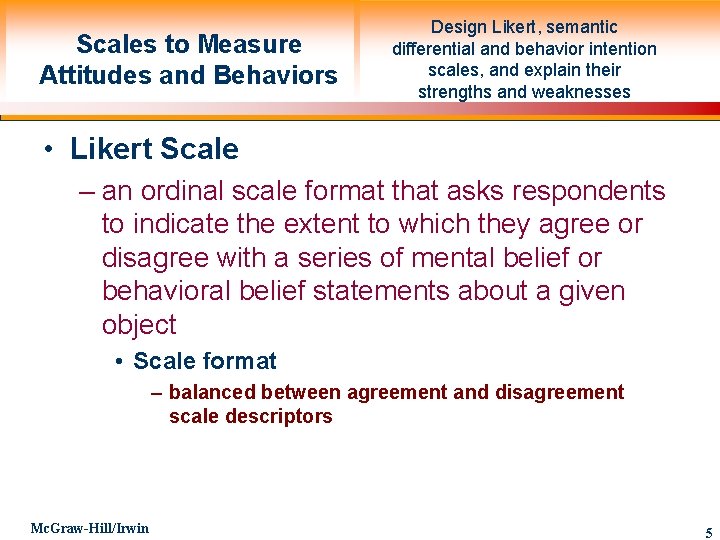 Scales to Measure Attitudes and Behaviors

Design Likert, semantic differential and behavior intention scales, and explain their strengths and weaknesses

• Likert Scale

– an ordinal scale format that asks respondents to indicate the extent to which they agree or disagree with a series of mental belief or behavioral belief statements about a given object

• Scale format

– balanced between agreement and disagreement scale descriptors

McGraw-Hill/Irwin

5